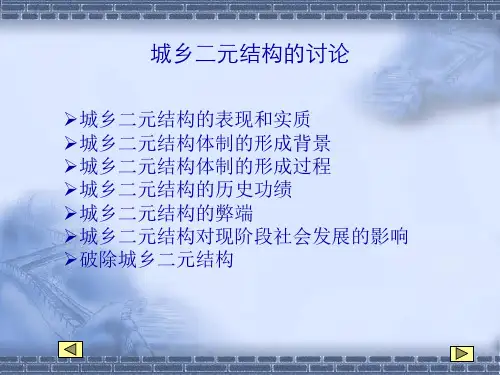 城乡二元结构的讨论

➢城乡二元结构的表现和实质
➢城乡二元结构体制的形成背景
➢城乡二元结构体制的形成过程
➢城乡二元结构的历史功绩
➢城乡二元结构的弊端
➢城乡二元结构对现阶段社会发展的影响
➢破除城乡二元结构